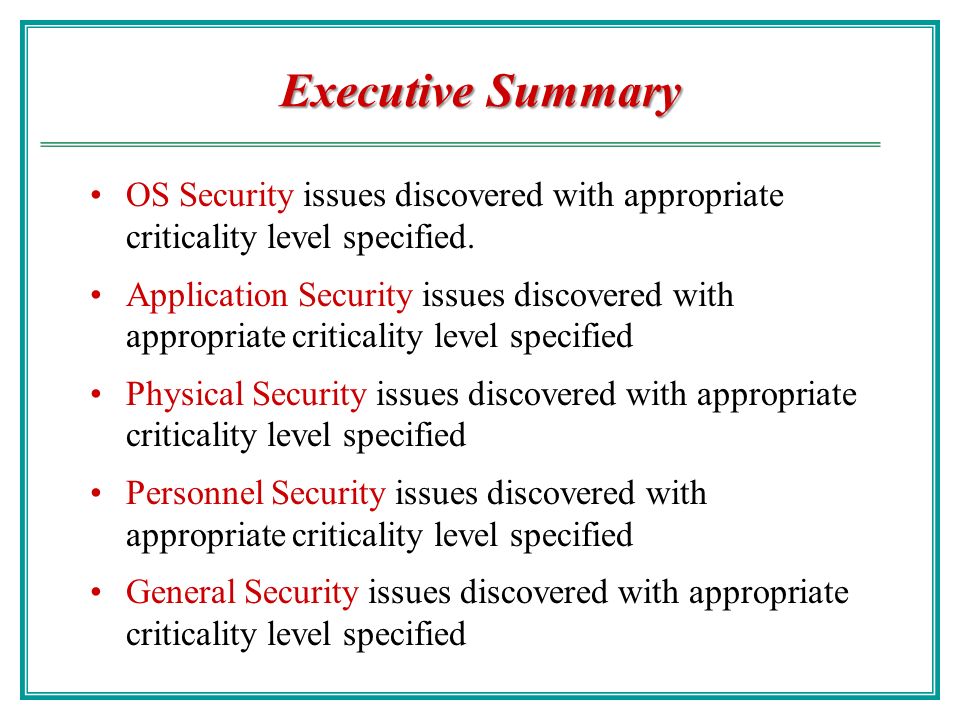 Executive Summary

• OS Security issues discovered with appropriate criticality level specified.

• Application Security issues discovered with appropriate criticality level specified

• Physical Security issues discovered with appropriate criticality level specified

• Personnel Security issues discovered with appropriate criticality level specified

• General Security issues discovered with appropriate criticality level specified